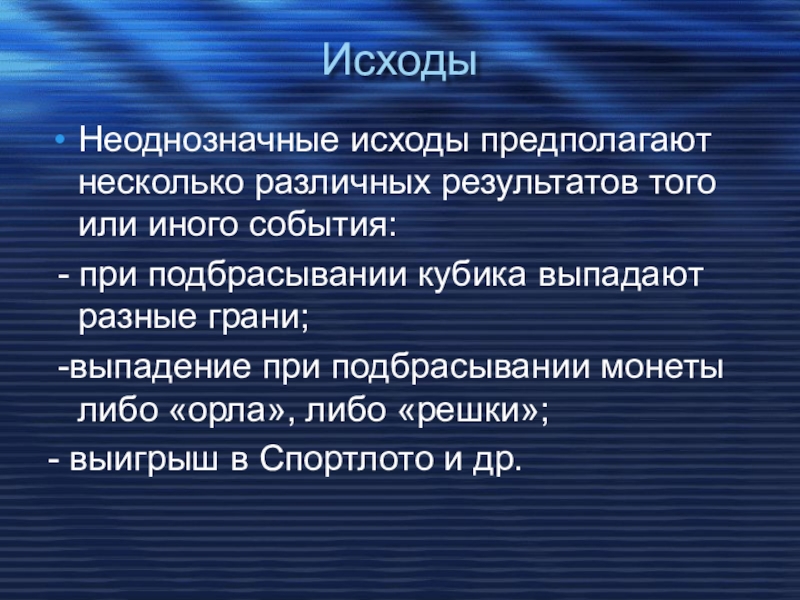 Исходы

• Неоднозначные исходы предполагают несколько различных результатов того или иного события:

- при подбрасывании кубика выпадают разные грани;

-выпадение при подбрасывании монеты либо «орла», либо «решки»;

- выигрыш в Спортлото и др.